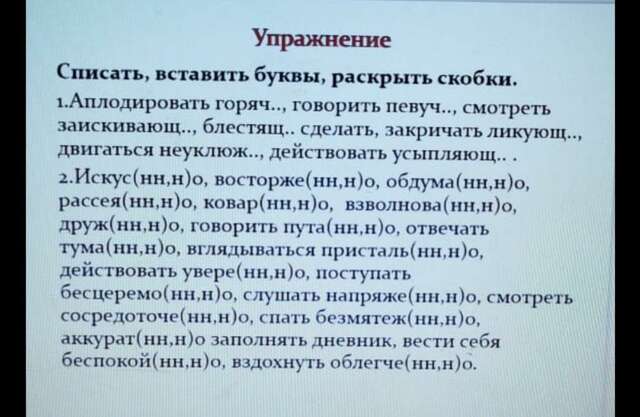 Упражнение

Списать, вставить буквы, раскрыть скобки.

1.Аплодировать горяч.., говорить певуч.., смотреть заискивающ.., блестящ.. сделать, закричать ликующ.., двигаться неуклюж.., действовать усыпляющ.. .

2.Искус(нн,н)о, восторже(нн,н)о, обдума(нн,н)о, рассея(нн,н)о, ковар(нн,н)о, взволнова(нн,н)о, друж(нн,н)о, говорить пута(нн,н)о, отвечать тума(нн,н)о, вглядываться присталь(нн,н)о, действовать увере(нн,н)о, поступать бесцеремо(нн,н)о, слушать напряже(нн,н)о, смотреть сосредоточе(нн,н)о, спать безмятеж(нн,н)о, аккурат(нн,н)о заполнять дневник, вести себя беспокой(нн,н)о, вздохнуть облегче(нн,н)о.